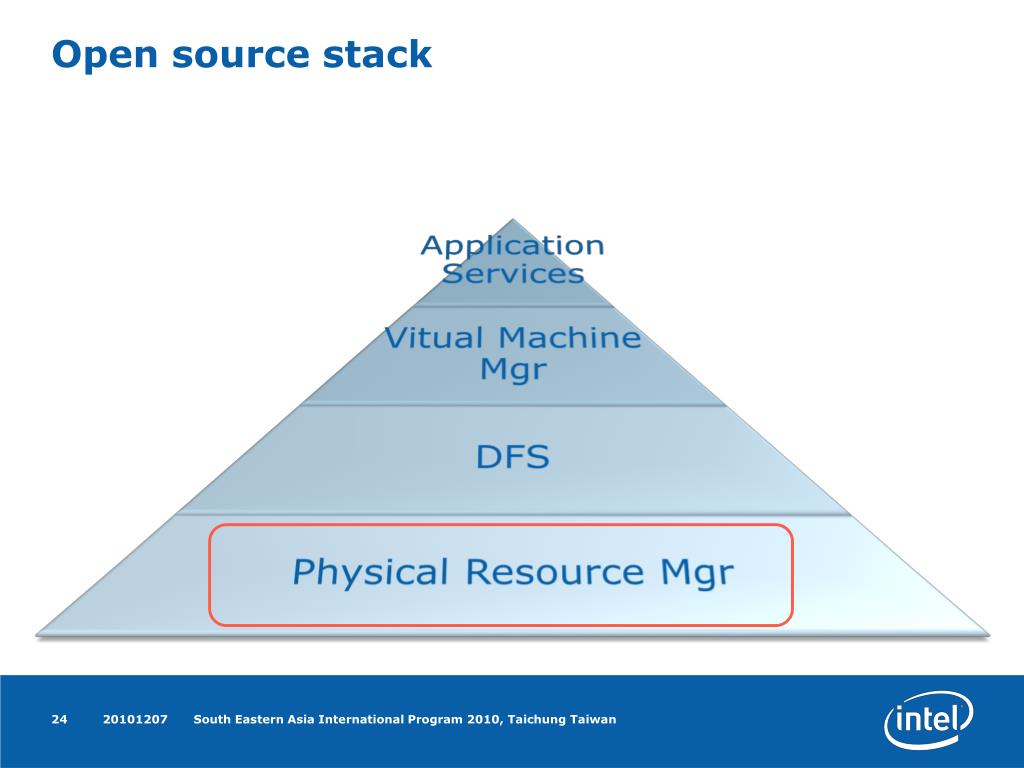 Open source stack

Application Services

Vitual Machine Mgr

DFS

Physical Resource Mgr

24 20101207 South Eastern Asia International Program 2010, Taichung Taiwan

intel